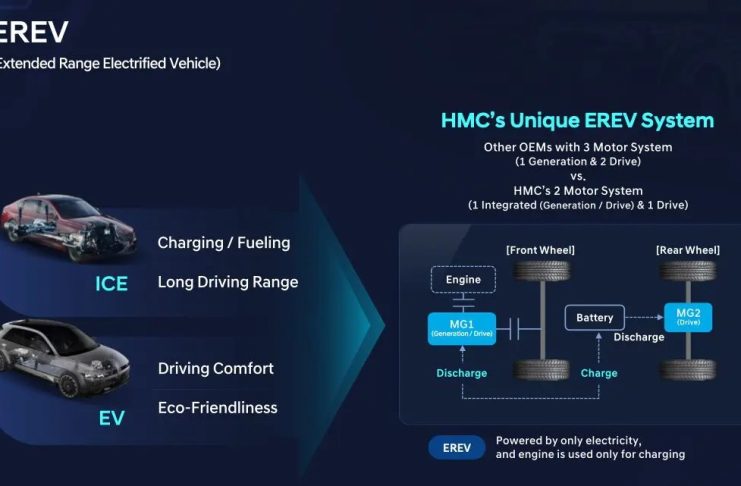 EREV
Extended Range Electrified Vehicle)

ICE
Charging / Fueling
Long Driving Range

EV
Driving Comfort
Eco-Friendliness

HMC's Unique EREV System
Other OEMs with 3 Motor System
(1 Generation & 2 Drive)
vs.
HMC's 2 Motor System
(1 Integrated (Generation / Drive) & 1 Drive)

[Front Wheel]
[Rear Wheel]
Engine
MG1
(Generation / Drive)
Battery
MG2
(Drive)
Discharge
Discharge
Charge

EREV
Powered by only electricity, and engine is used only for charging